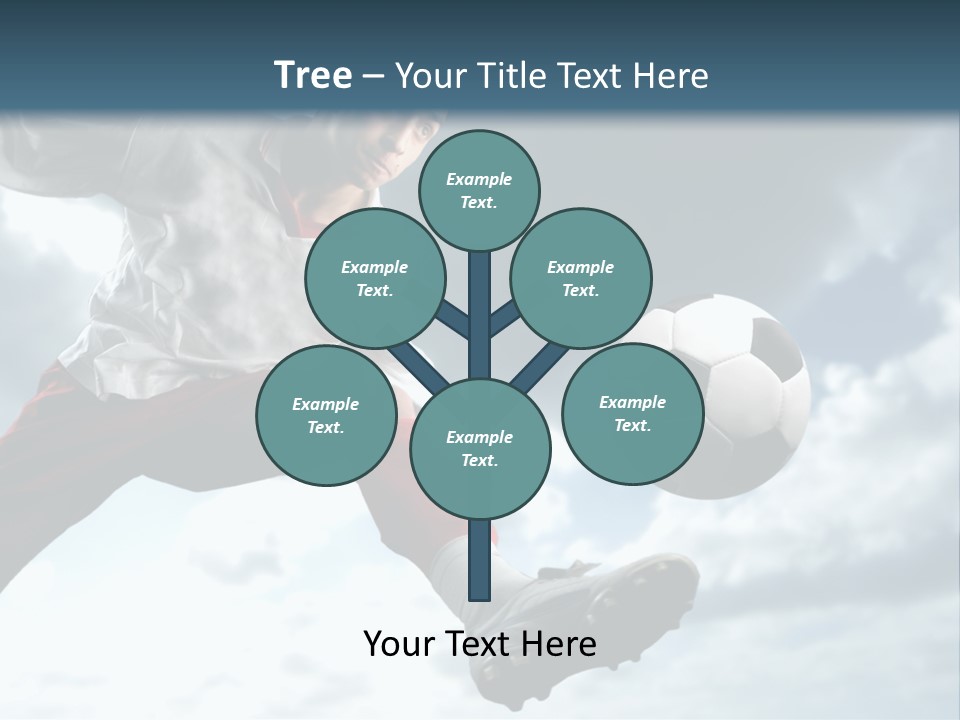 Tree – Your Title Text Here

Example Text.

Example Text.

Example Text.

Example Text.

Example Text.

Example Text.

Your Text Here